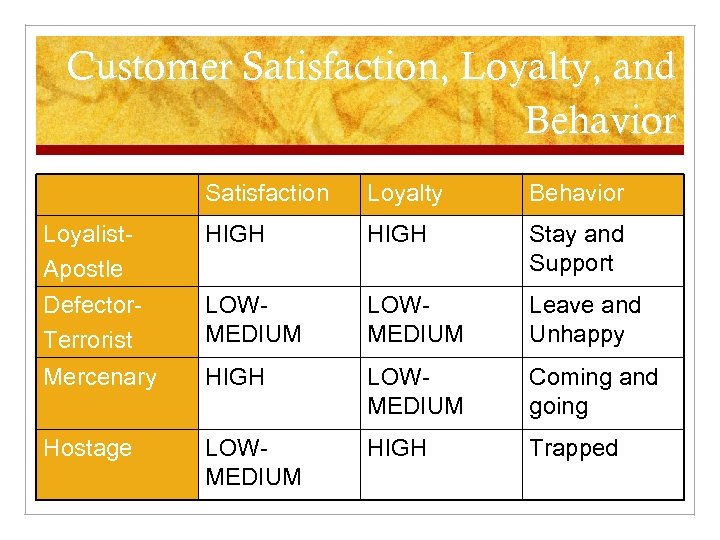 Customer Satisfaction, Loyalty, and Behavior

|  | Satisfaction | Loyalty | Behavior |
|---|---|---|---|
| Loyalist-Apostle | HIGH | HIGH | Stay and Support |
| Defector-Terrorist | LOW-MEDIUM | LOW-MEDIUM | Leave and Unhappy |
| Mercenary | HIGH | LOW-MEDIUM | Coming and going |
| Hostage | LOW-MEDIUM | HIGH | Trapped |